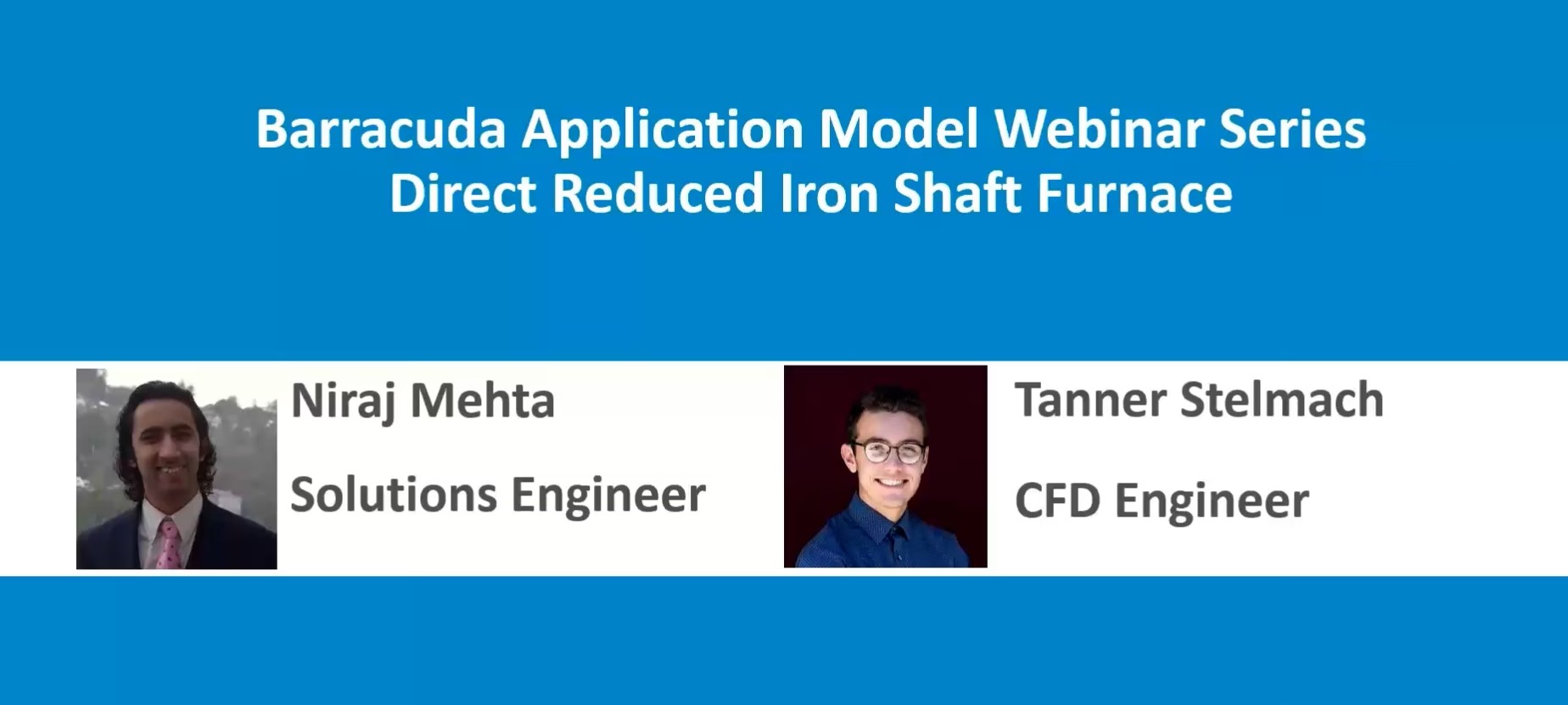 Barracuda Application Model Webinar Series
Direct Reduced Iron Shaft Furnace

Niraj Mehta

Solutions Engineer

Tanner Stelmach

CFD Engineer